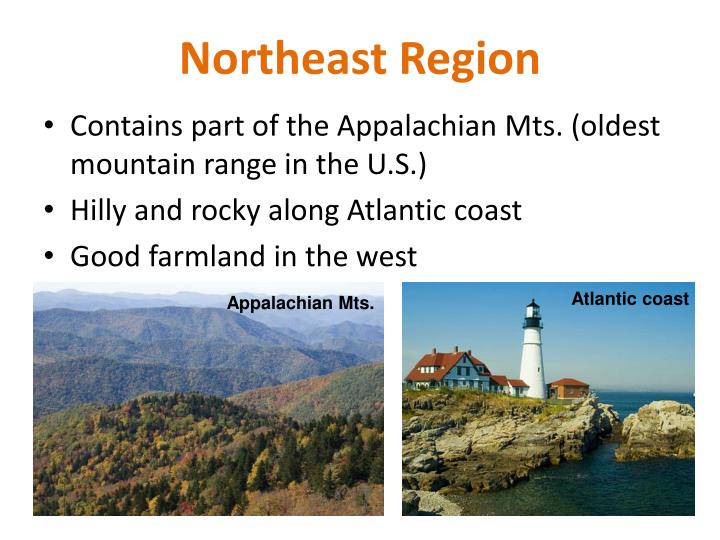 Northeast Region

• Contains part of the Appalachian Mts. (oldest mountain range in the U.S.)
• Hilly and rocky along Atlantic coast
• Good farmland in the west

Appalachian Mts.

Atlantic coast